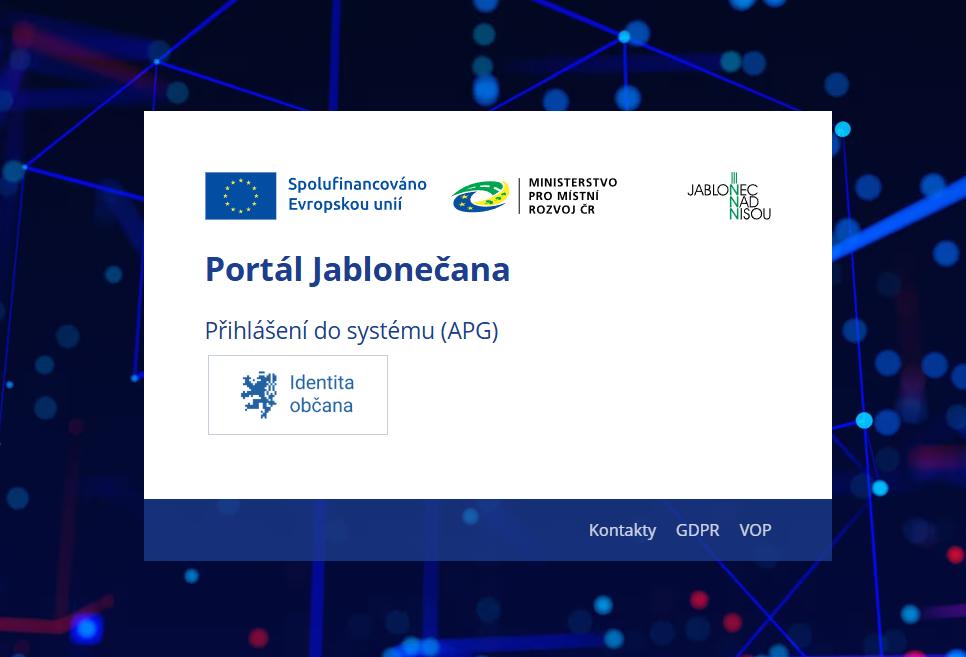 Spolufinancováno Evropskou unií

MINISTERSTVO PRO MÍSTNÍ ROZVOJ ČR

JABLONEC NAD NISOU

Portál Jablonečana

Přihlášení do systému (APG)

Identita občana

Kontakty GDPR VOP